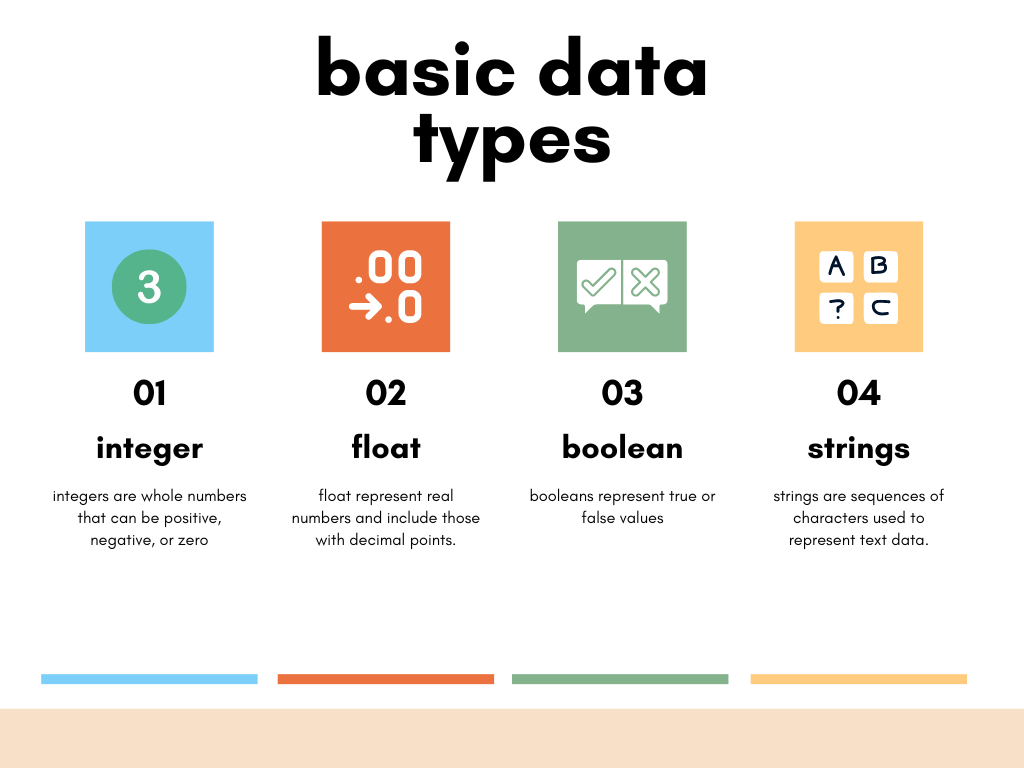 basic data types

3

01

integer

integers are whole numbers that can be positive, negative, or zero

.00
→.0

02

float

float represent real numbers and include those with decimal points.

03

boolean

booleans represent true or false values

A B
? C

04

strings

strings are sequences of characters used to represent text data.